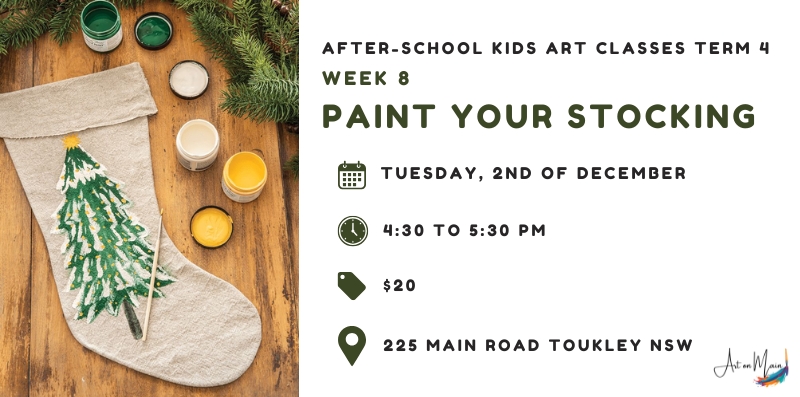 AFTER-SCHOOL KIDS ART CLASSES TERM 4
WEEK 8
PAINT YOUR STOCKING

TUESDAY, 2ND OF DECEMBER

4:30 TO 5:30 PM

$20

225 MAIN ROAD TOUKLEY NSW

Art on Main